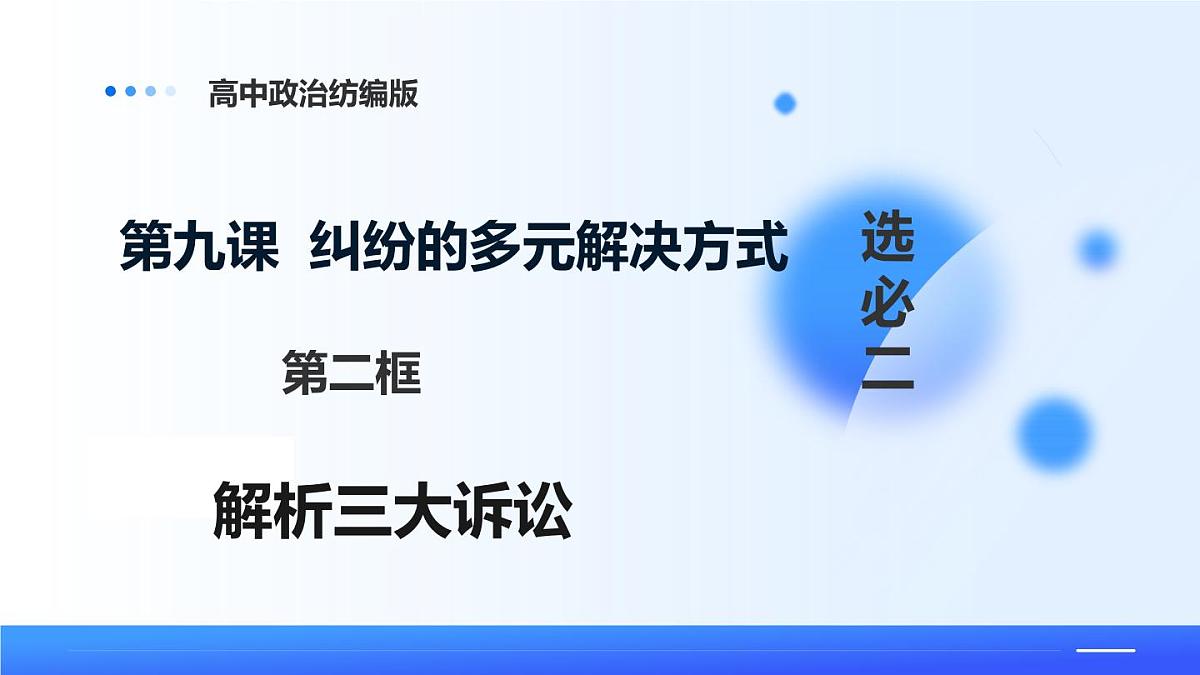 高中政治纺编版

第九课 纠纷的多元解决方式

选必二

第二框

解析三大诉讼